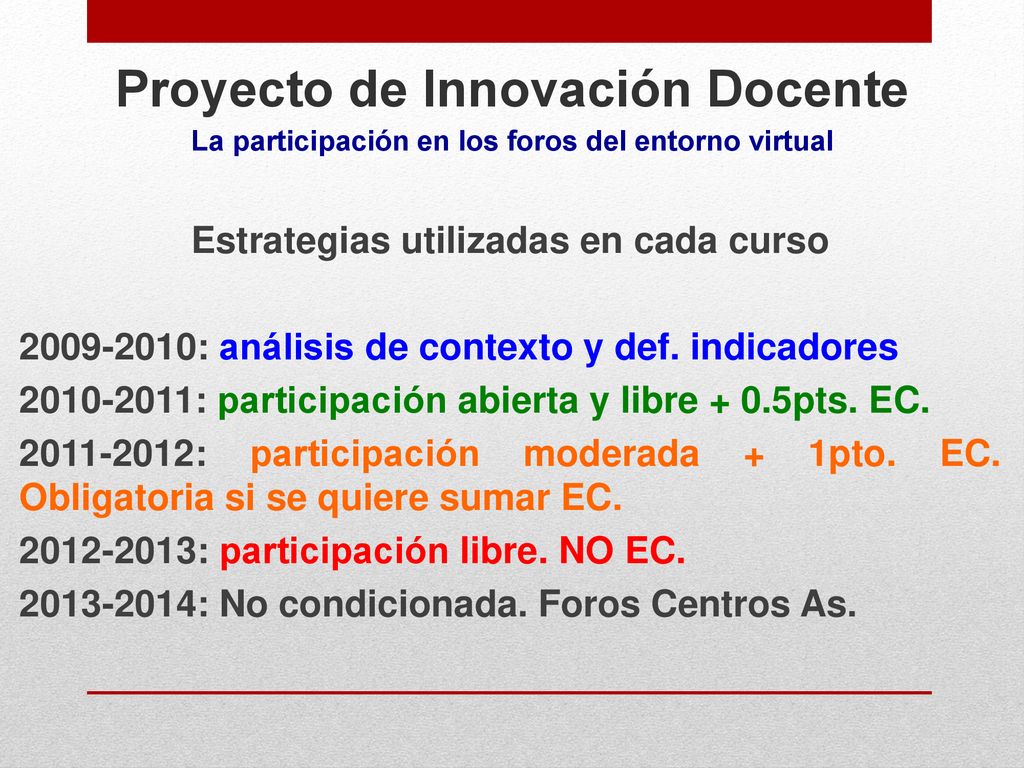 Proyecto de Innovación Docente
La participación en los foros del entorno virtual

Estrategias utilizadas en cada curso

2009-2010: análisis de contexto y def. indicadores
2010-2011: participación abierta y libre + 0.5pts. EC.
2011-2012: participación moderada + 1pto. EC. Obligatoria si se quiere sumar EC.
2012-2013: participación libre. NO EC.
2013-2014: No condicionada. Foros Centros As.